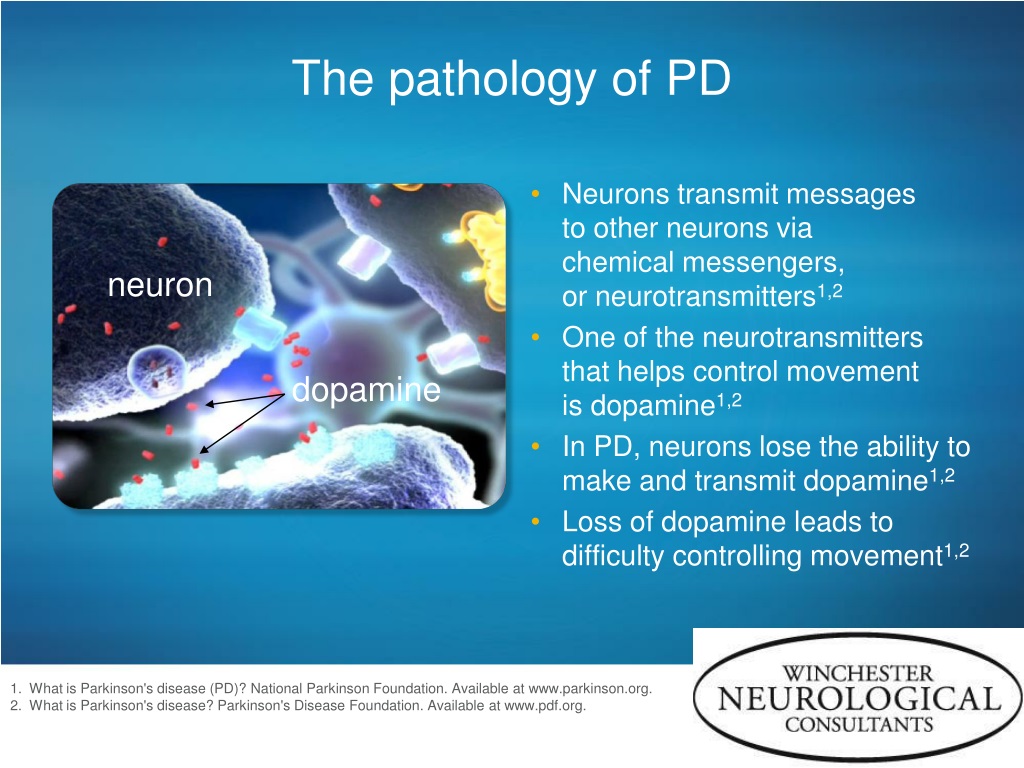 The pathology of PD

neuron

dopamine

• Neurons transmit messages to other neurons via chemical messengers, or neurotransmitters$^{1,2}$
• One of the neurotransmitters that helps control movement is dopamine$^{1,2}$
• In PD, neurons lose the ability to make and transmit dopamine$^{1,2}$
• Loss of dopamine leads to difficulty controlling movement$^{1,2}$

1. What is Parkinson's disease (PD)? National Parkinson Foundation. Available at www.parkinson.org.
2. What is Parkinson's disease? Parkinson's Disease Foundation. Available at www.pdf.org.

WINCHESTER
NEUROLOGICAL
CONSULTANTS